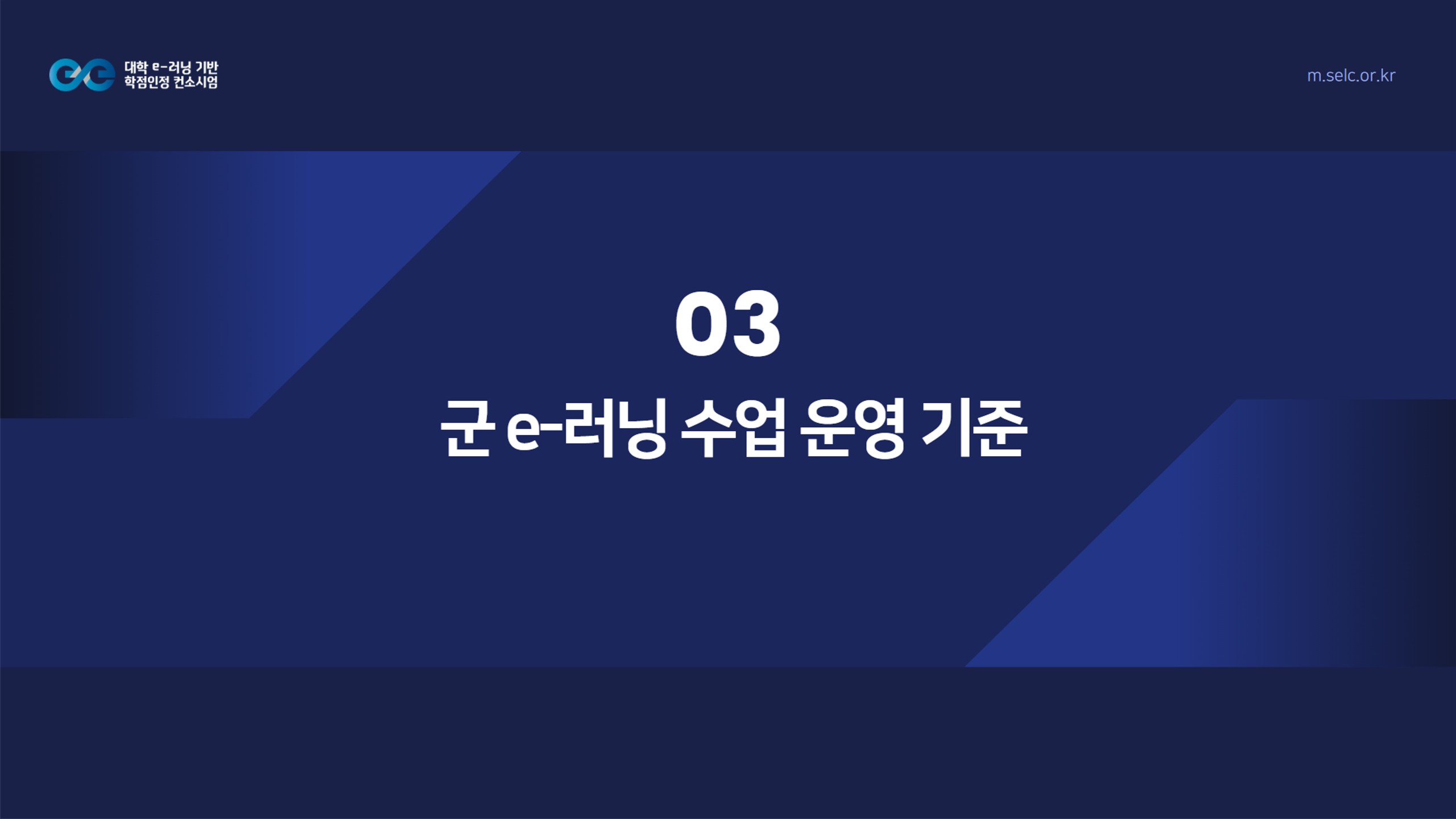 대학 e-러닝 기반
학점인정 컨소시엄

m.selc.or.kr

03

군 e-러닝 수업 운영 기준